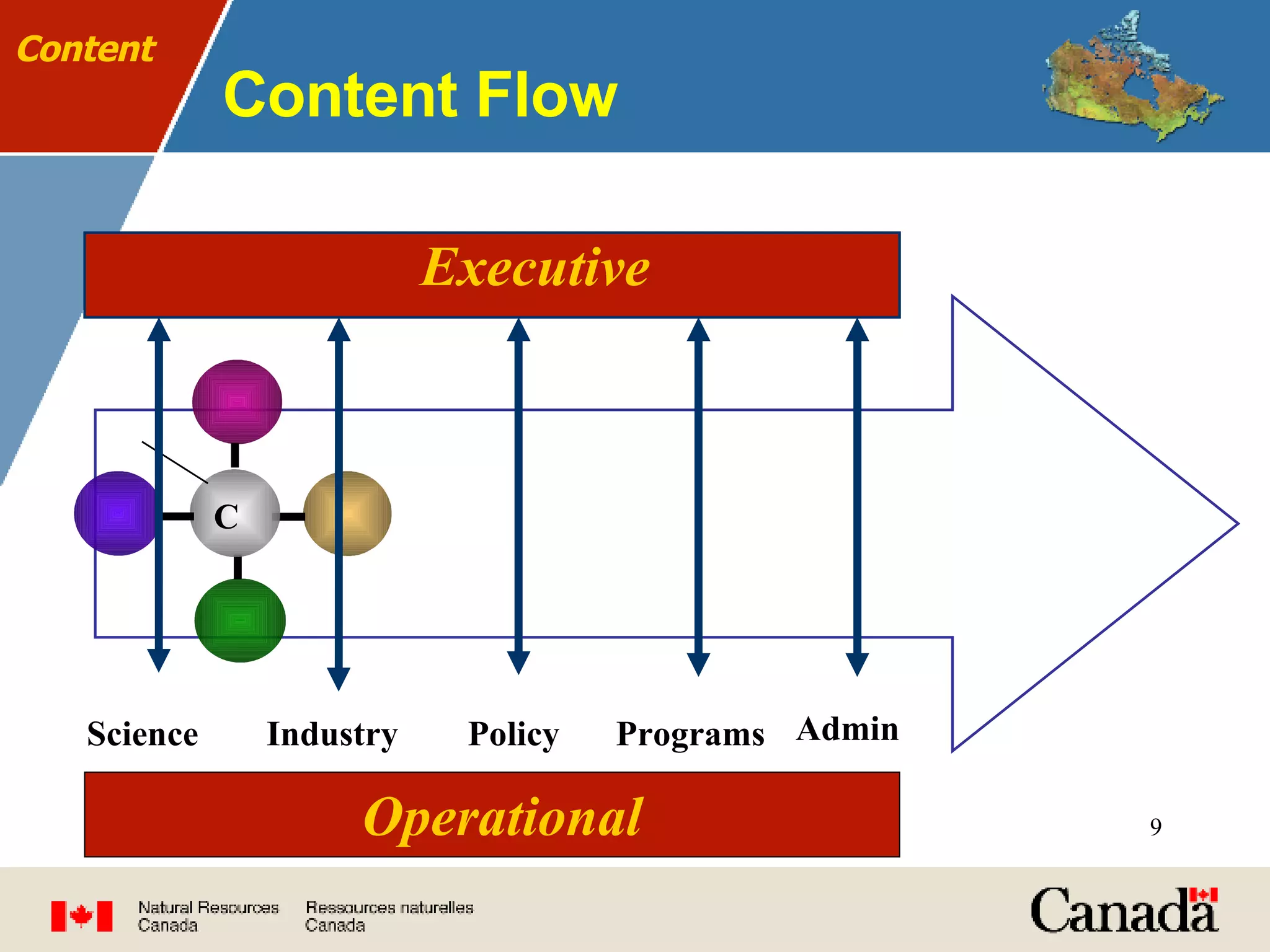 Content

Content Flow

Executive

C

Science Industry Policy Programs Admin

Operational

9

Natural Resources Canada

Ressources naturelles Canada

Canada